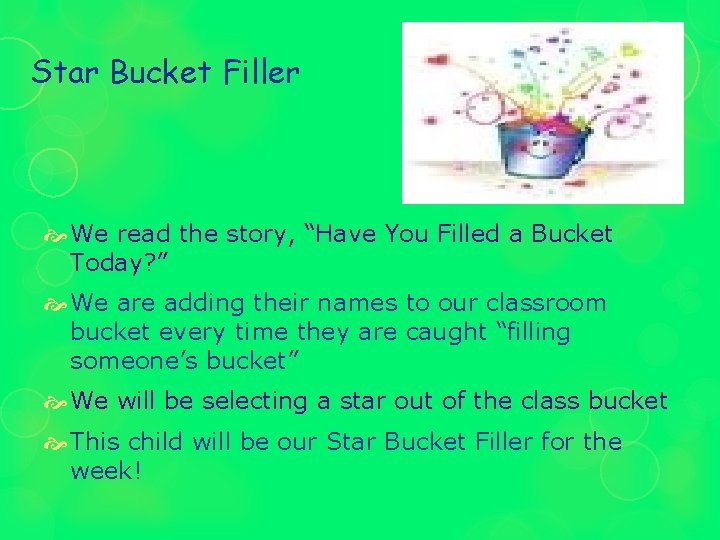 Star Bucket Filler

We read the story, “Have You Filled a Bucket Today?”

We are adding their names to our classroom bucket every time they are caught “filling someone’s bucket”

We will be selecting a star out of the class bucket

This child will be our Star Bucket Filler for the week!